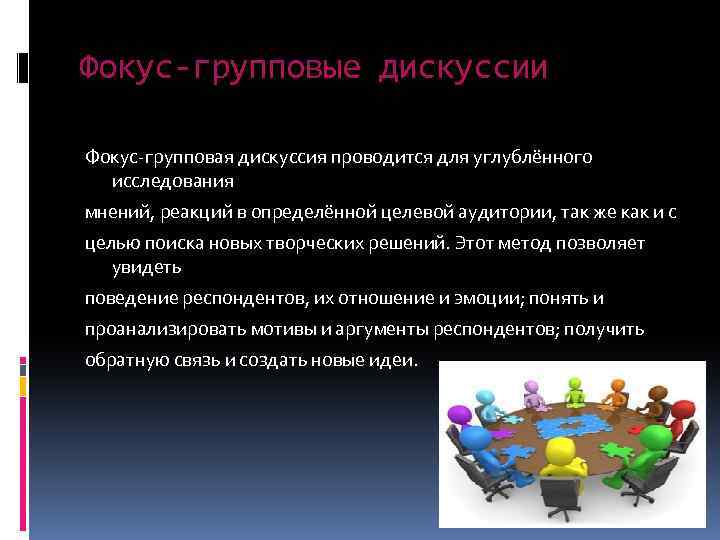 Фокус-групповые дискуссии

Фокус-групповая дискуссия проводится для углублённого исследования

мнений, реакций в определённой целевой аудитории, так же как и с

целью поиска новых творческих решений. Этот метод позволяет увидеть

поведение респондентов, их отношение и эмоции; понять и

проанализировать мотивы и аргументы респондентов; получить

обратную связь и создать новые идеи.